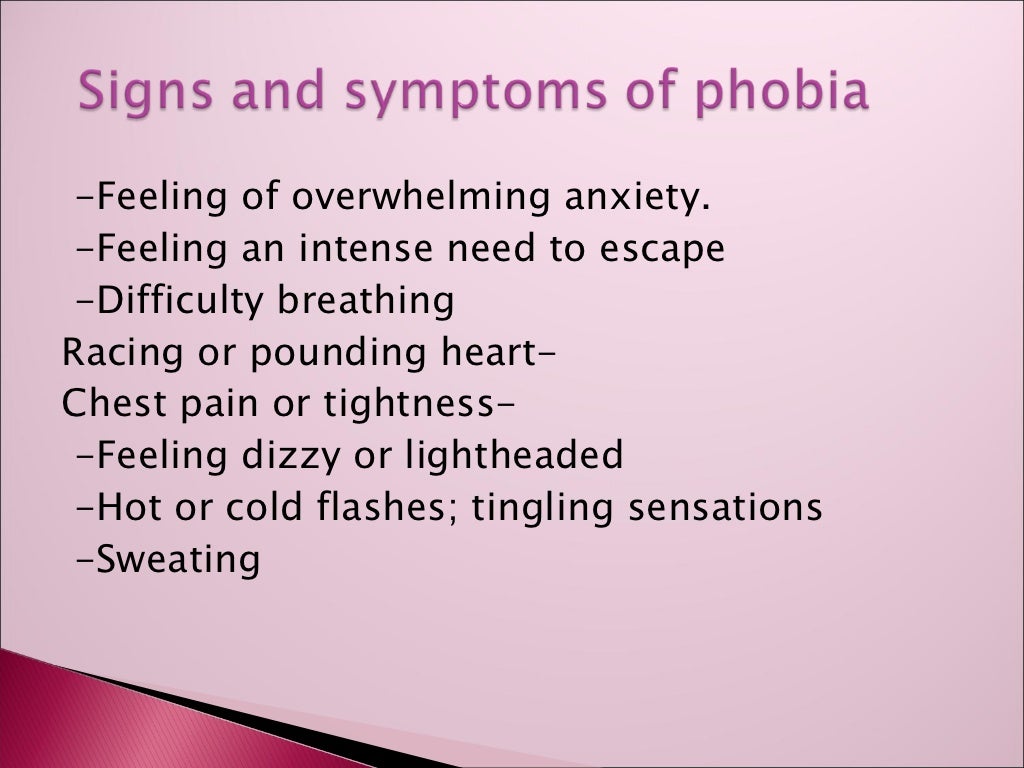 Signs and symptoms of phobia

-Feeling of overwhelming anxiety.
-Feeling an intense need to escape
-Difficulty breathing
Racing or pounding heart-
Chest pain or tightness-
-Feeling dizzy or lightheaded
-Hot or cold flashes; tingling sensations
-Sweating